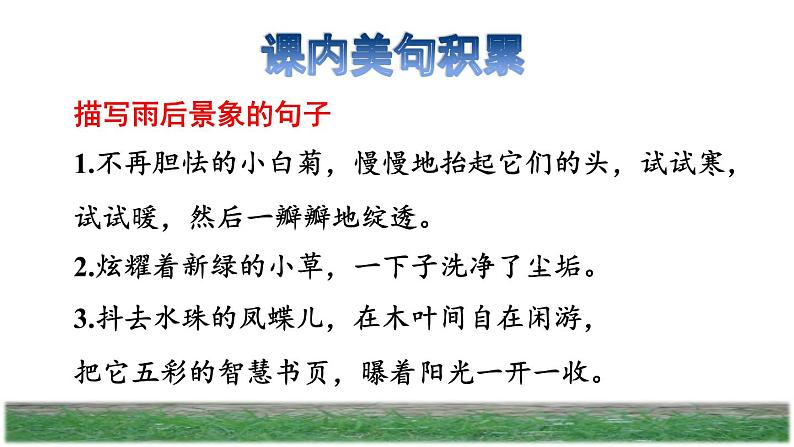 课内美句积累

描写雨后景象的句子

1.不再胆怯的小白菊，慢慢地抬起它们的头，试试寒，试试暖，然后一瓣瓣地绽透。

2.炫耀着新绿的小草，一下子洗净了尘垢。

3.抖去水珠的凤蝶儿，在木叶间自在闲游，把它五彩的智慧书页，曝着阳光一开一收。